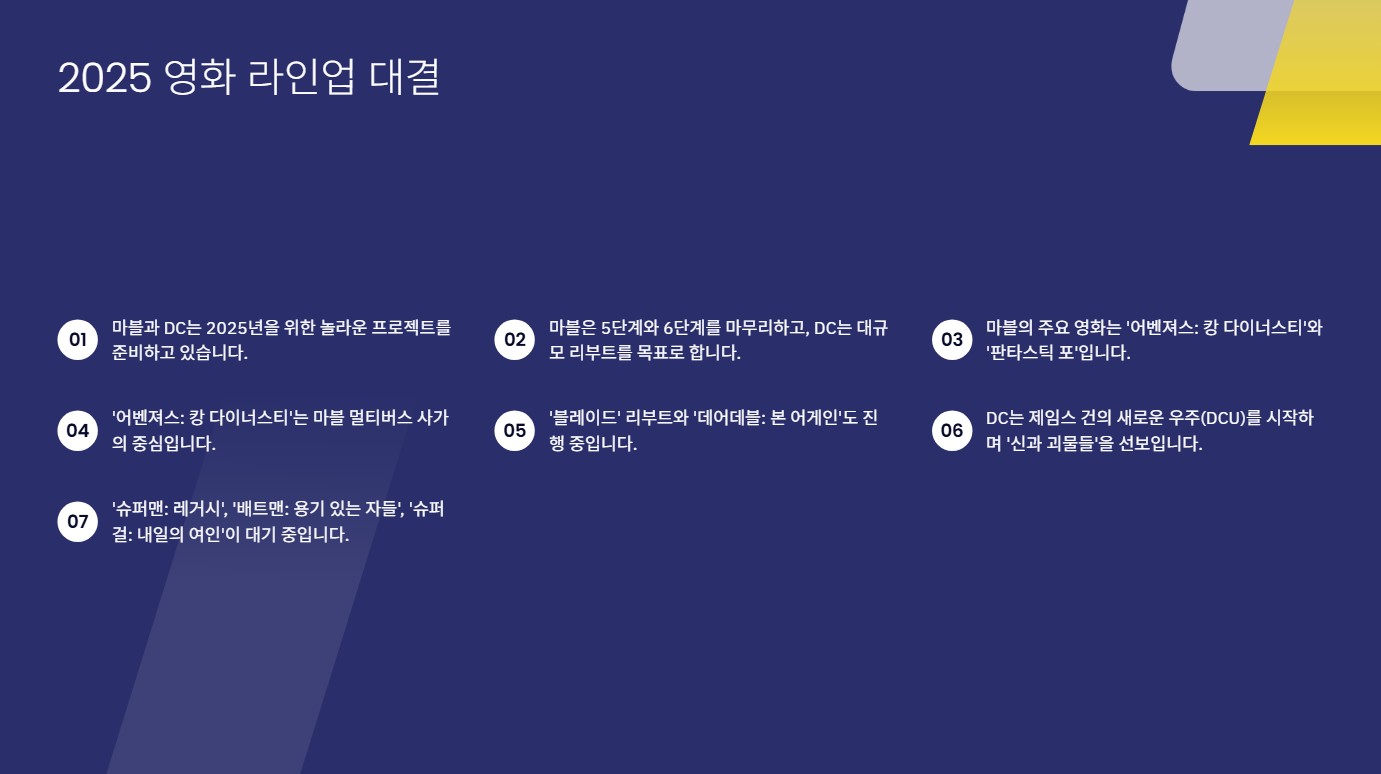 2025 영화 라인업 대결

01
마블과 DC는 2025년을 위한 놀라운 프로젝트를 준비하고 있습니다.

02
마블은 5단계와 6단계를 마무리하고, DC는 대규모 리부트를 목표로 합니다.

03
마블의 주요 영화는 '어벤져스: 캉 다이너스티'와 '판타스틱 포'입니다.

04
'어벤져스: 캉 다이너스티'는 마블 멀티버스 사가의 중심입니다.

05
'블레이드' 리부트와 '데어데블: 본 어게인'도 진행 중입니다.

06
DC는 제임스 건의 새로운 우주(DCU)를 시작하며 '신과 괴물들'을 선보입니다.

07
'슈퍼맨: 레거시', '배트맨: 용기 있는 자들', '슈퍼걸: 내일의 여인'이 대기 중입니다.